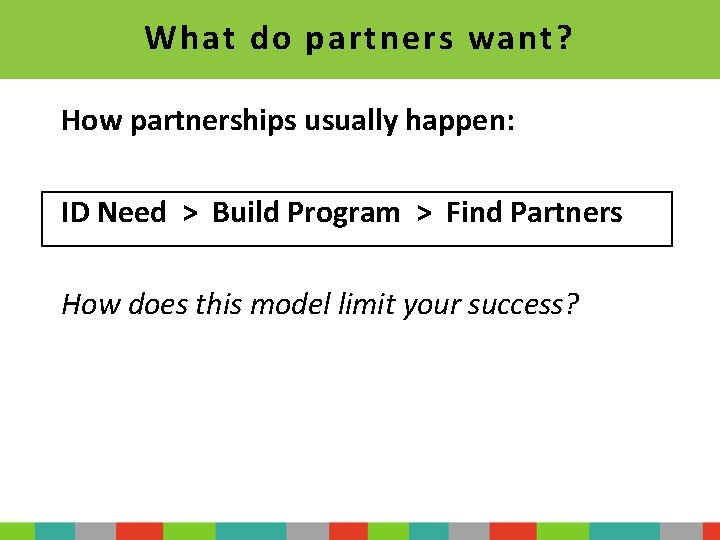 What do partners want?

How partnerships usually happen:

ID Need > Build Program > Find Partners

How does this model limit your success?